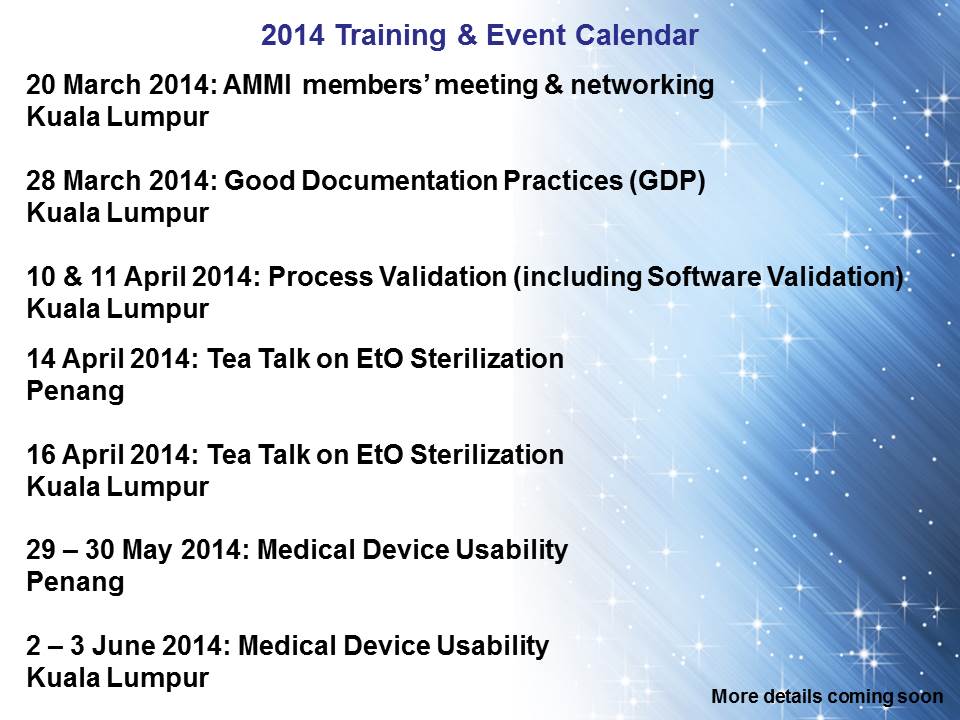 2014 Training & Event Calendar

20 March 2014: AMMI members' meeting & networking
Kuala Lumpur

28 March 2014: Good Documentation Practices (GDP)
Kuala Lumpur

10 & 11 April 2014: Process Validation (including Software Validation)
Kuala Lumpur

14 April 2014: Tea Talk on EtO Sterilization
Penang

16 April 2014: Tea Talk on EtO Sterilization
Kuala Lumpur

29 – 30 May 2014: Medical Device Usability
Penang

2 – 3 June 2014: Medical Device Usability
Kuala Lumpur

More details coming soon